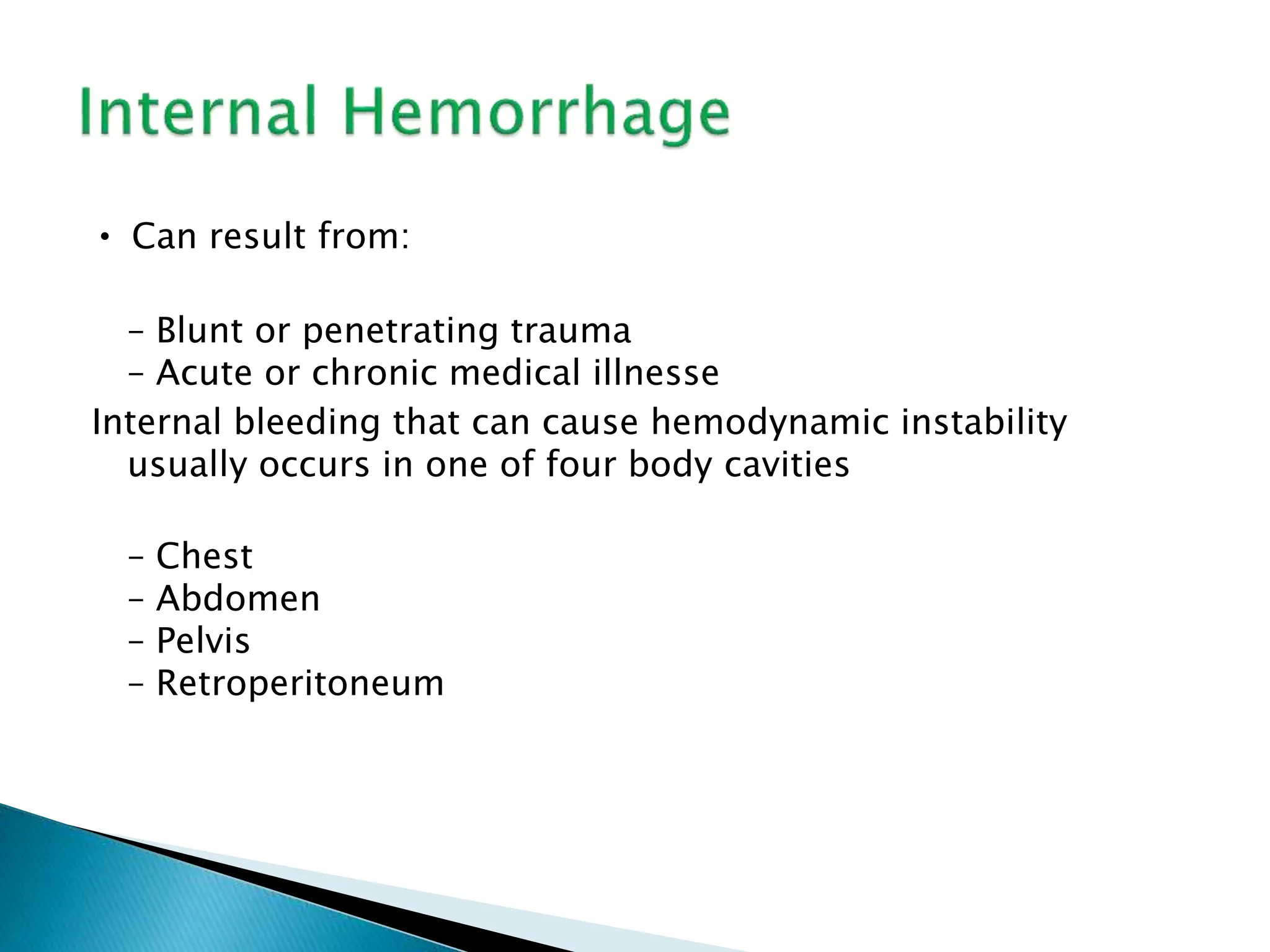 Internal Hemorrhage

• Can result from:

– Blunt or penetrating trauma
– Acute or chronic medical illnesse

Internal bleeding that can cause hemodynamic instability usually occurs in one of four body cavities

– Chest
– Abdomen
– Pelvis
– Retroperitoneum